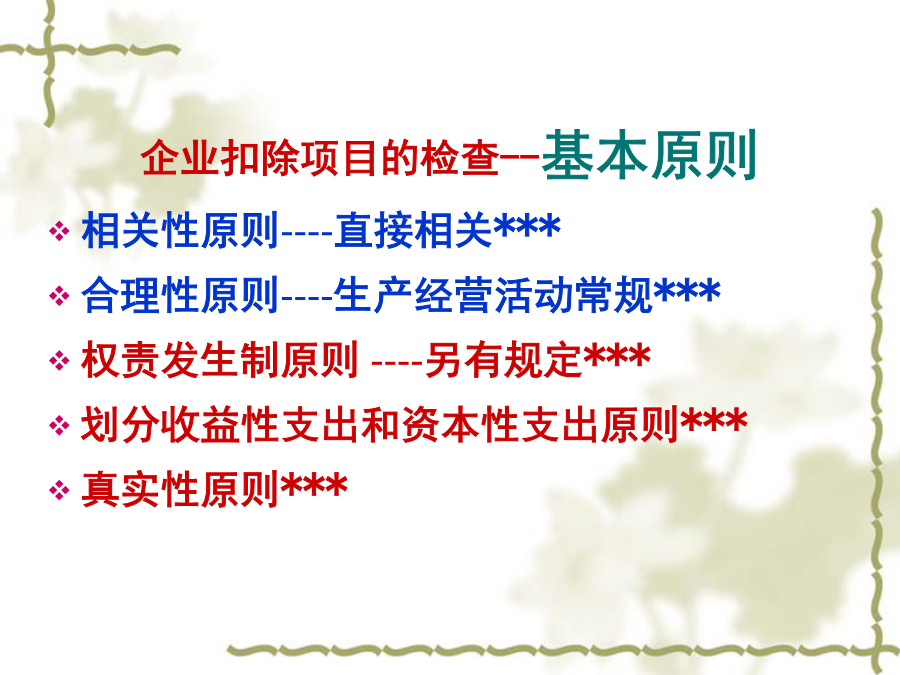 企业扣除项目的检查--基本原则

❖ 相关性原则----直接相关***
❖ 合理性原则----生产经营活动常规***
❖ 权责发生制原则 ----另有规定***
❖ 划分收益性支出和资本性支出原则***
❖ 真实性原则***